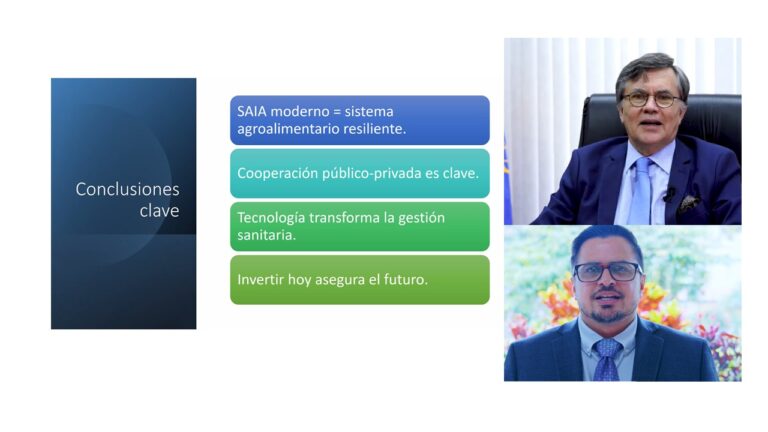 Conclusiones clave

SAIA moderno = sistema agroalimentario resiliente.

Cooperación público-privada es clave.

Tecnología transforma la gestión sanitaria.

Invertir hoy asegura el futuro.